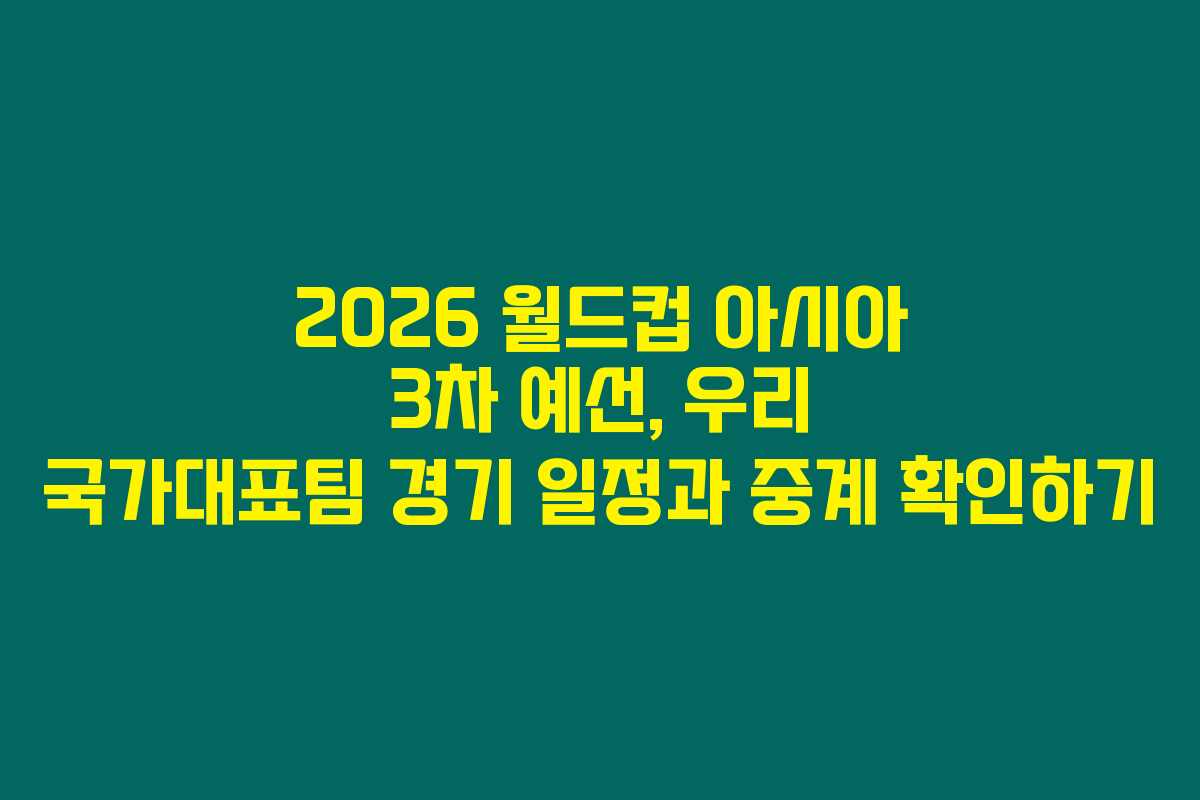 2026 월드컵 아시아 3차 예선, 우리 국가대표팀 경기 일정과 중계 확인하기